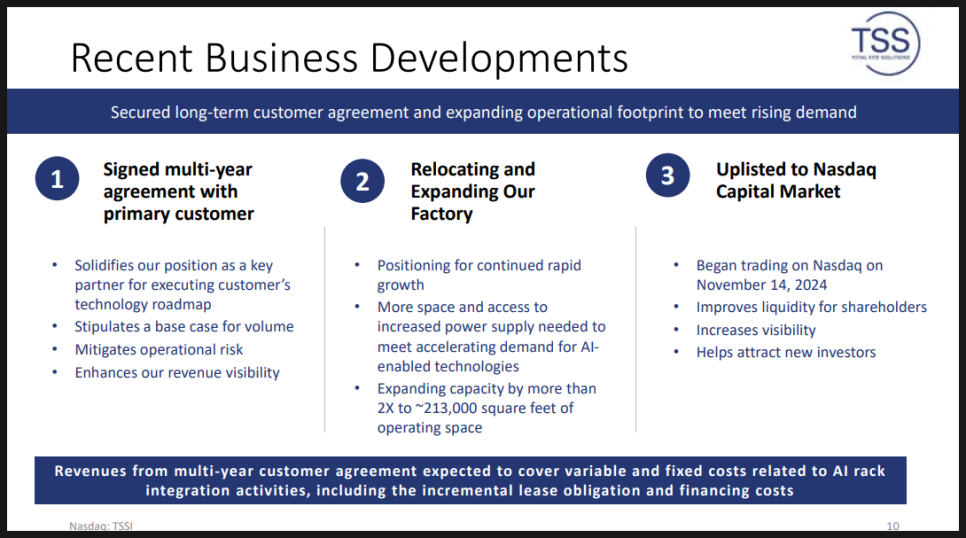 Recent Business Developments

TSS
TOTAL SITE SOLUTIONS

Secured long-term customer agreement and expanding operational footprint to meet rising demand

1 Signed multi-year agreement with primary customer

• Solidifies our position as a key partner for executing customer's technology roadmap
• Stipulates a base case for volume
• Mitigates operational risk
• Enhances our revenue visibility

2 Relocating and Expanding Our Factory

• Positioning for continued rapid growth
• More space and access to increased power supply needed to meet accelerating demand for AI-enabled technologies
• Expanding capacity by more than 2X to ~213,000 square feet of operating space

3 Uplisted to Nasdaq Capital Market

• Began trading on Nasdaq on November 14, 2024
• Improves liquidity for shareholders
• Increases visibility
• Helps attract new investors

Revenues from multi-year customer agreement expected to cover variable and fixed costs related to AI rack integration activities, including the incremental lease obligation and financing costs

Nasdaq: TSSI

10